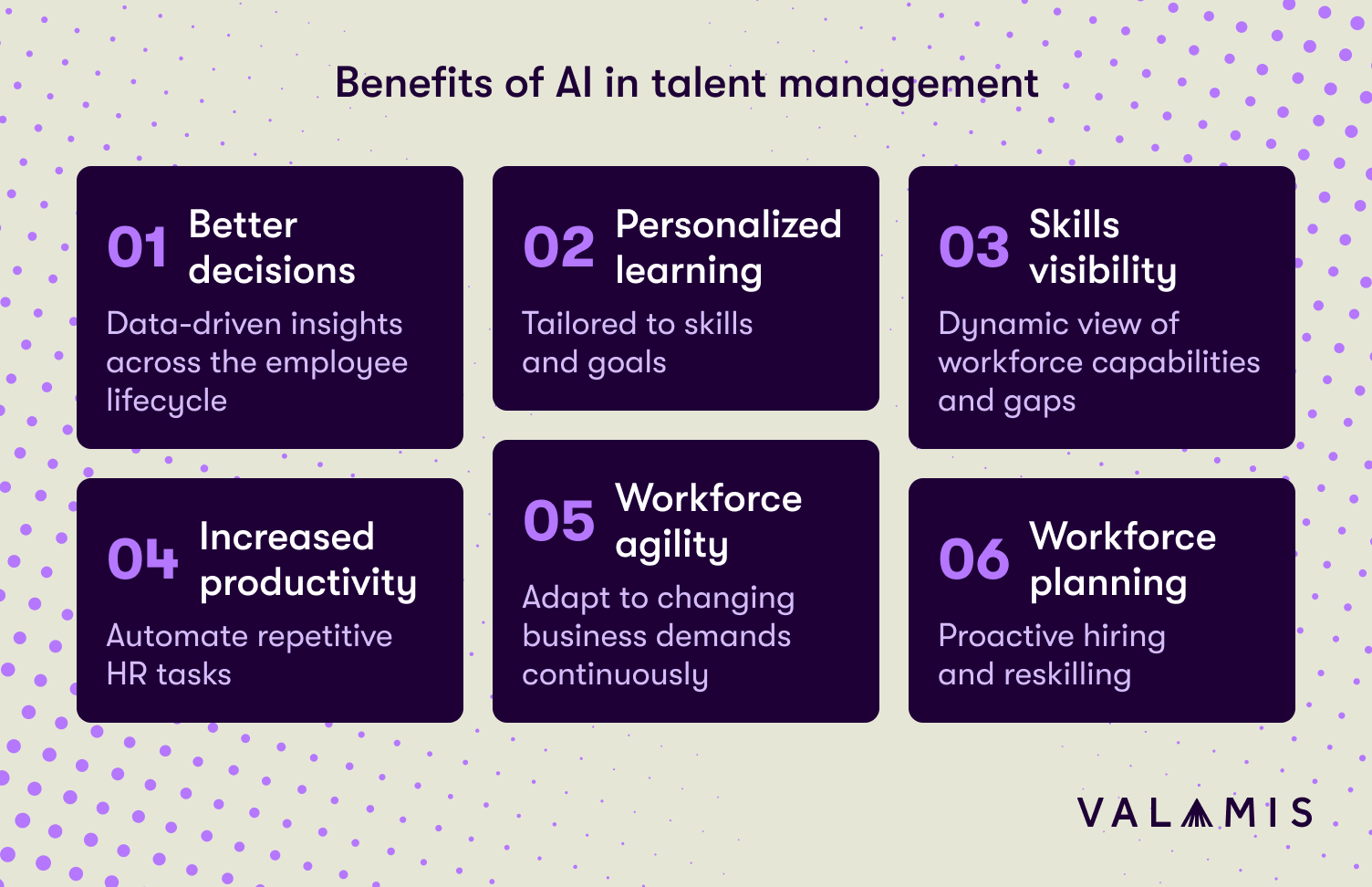 Benefits of AI in talent management

01 Better decisions
Data-driven insights across the employee lifecycle

02 Personalized learning
Tailored to skills and goals

03 Skills visibility
Dynamic view of workforce capabilities and gaps

04 Increased productivity
Automate repetitive HR tasks

05 Workforce agility
Adapt to changing business demands continuously

06 Workforce planning
Proactive hiring and reskilling

VALAMIS